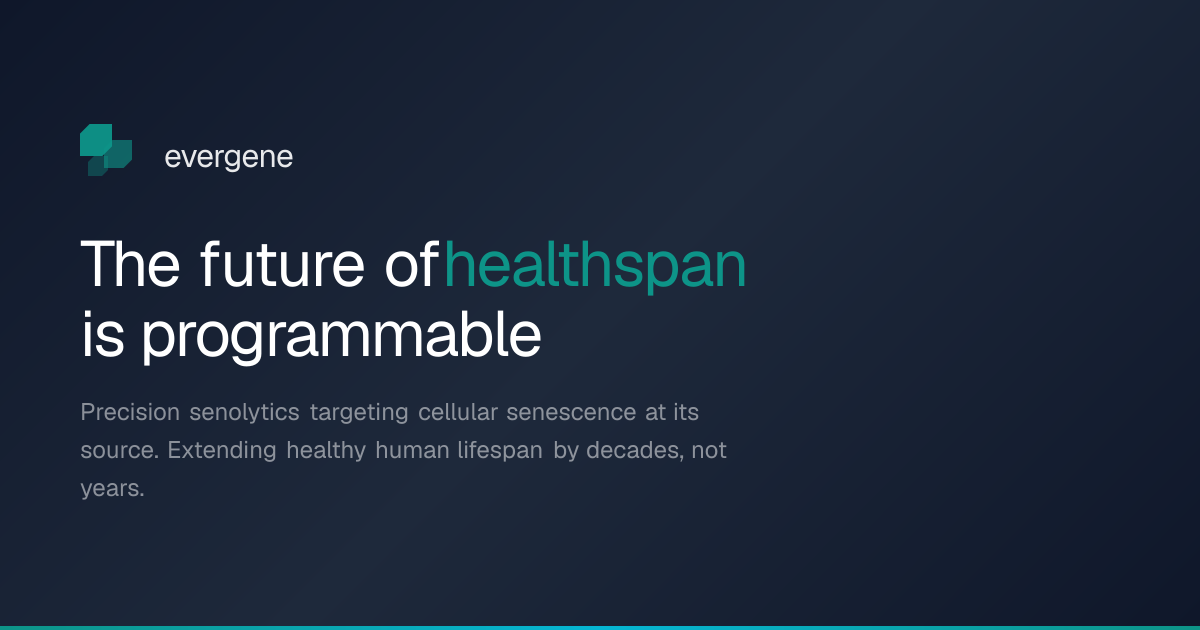 evergene

The future of healthspan is programmable

Precision senolytics targeting cellular senescence at its source. Extending healthy human lifespan by decades, not years.